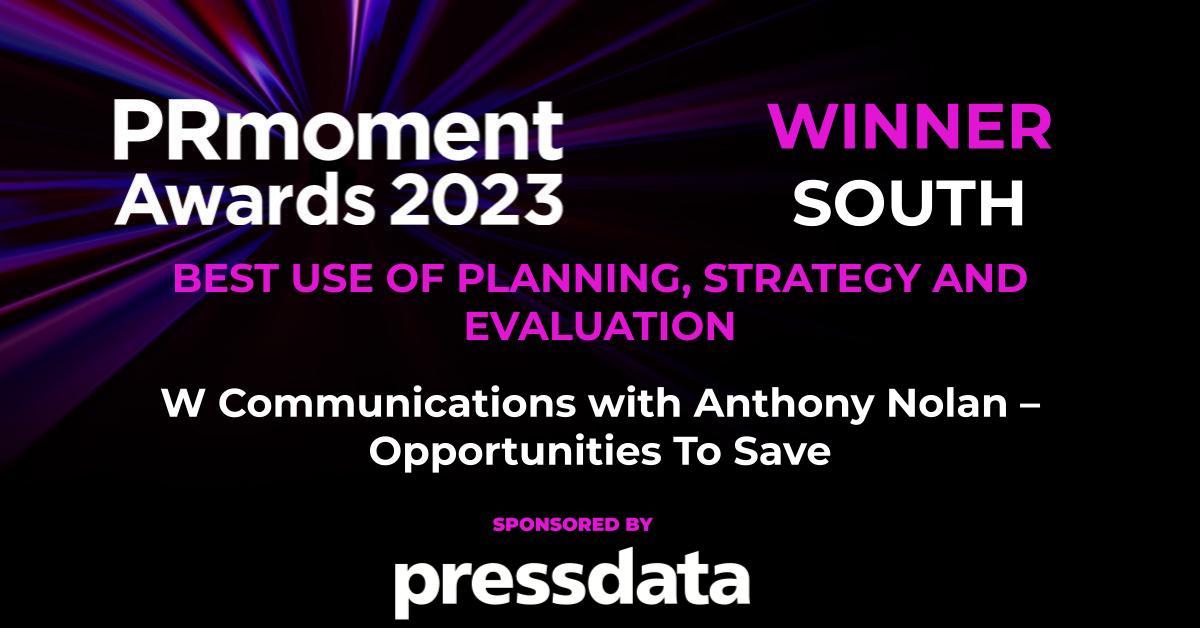 PRmoment Awards 2023

WINNER
SOUTH

BEST USE OF PLANNING, STRATEGY AND EVALUATION

W Communications with Anthony Nolan – Opportunities To Save

SPONSORED BY

pressdata